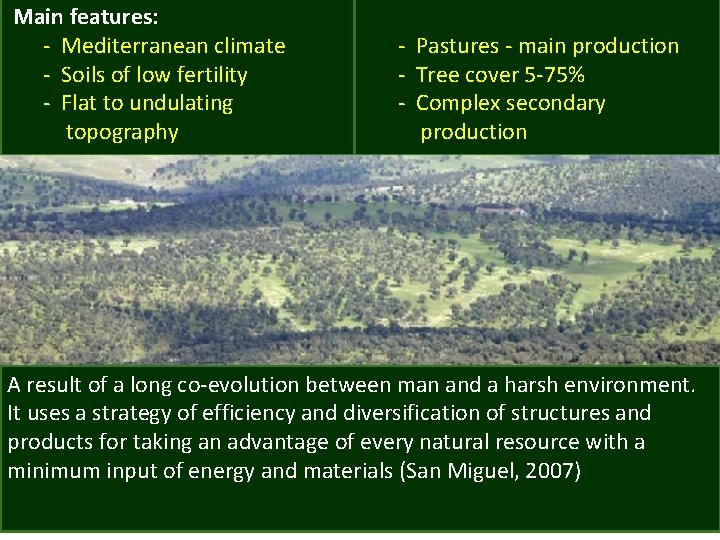 Main features:
- Mediterranean climate
- Soils of low fertility
- Flat to undulating topography

- Pastures - main production
- Tree cover 5-75%
- Complex secondary production

A result of a long co-evolution between man and a harsh environment. It uses a strategy of efficiency and diversification of structures and products for taking an advantage of every natural resource with a minimum input of energy and materials (San Miguel, 2007)